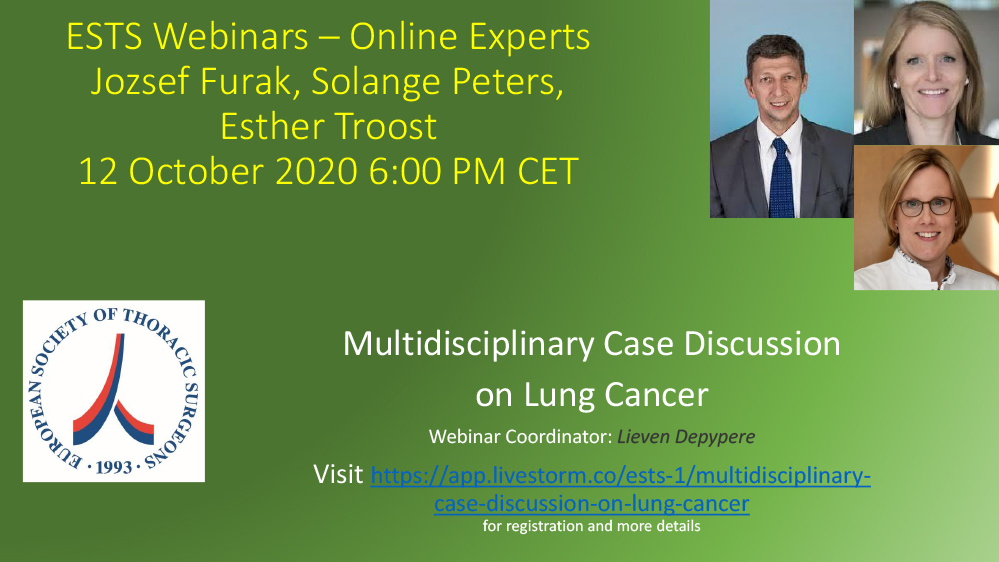 ESTS Webinars – Online Experts
Jozsef Furak, Solange Peters, Esther Troost
12 October 2020 6:00 PM CET

EUROPEAN SOCIETY OF THORACIC SURGEONS · 1993 ·

Multidisciplinary Case Discussion on Lung Cancer

Webinar Coordinator: Lieven Depypere

Visit https://app.livestorm.co/ests-1/multidisciplinary-case-discussion-on-lung-cancer
for registration and more details